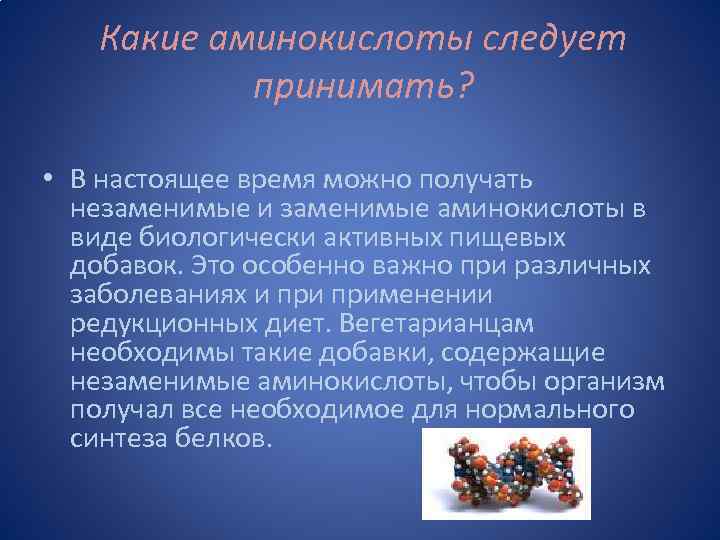 Какие аминокислоты следует принимать?

• В настоящее время можно получать незаменимые и заменимые аминокислоты в виде биологически активных пищевых добавок. Это особенно важно при различных заболеваниях и при применении редукционных диет. Вегетарианцам необходимы такие добавки, содержащие незаменимые аминокислоты, чтобы организм получал все необходимое для нормального синтеза белков.